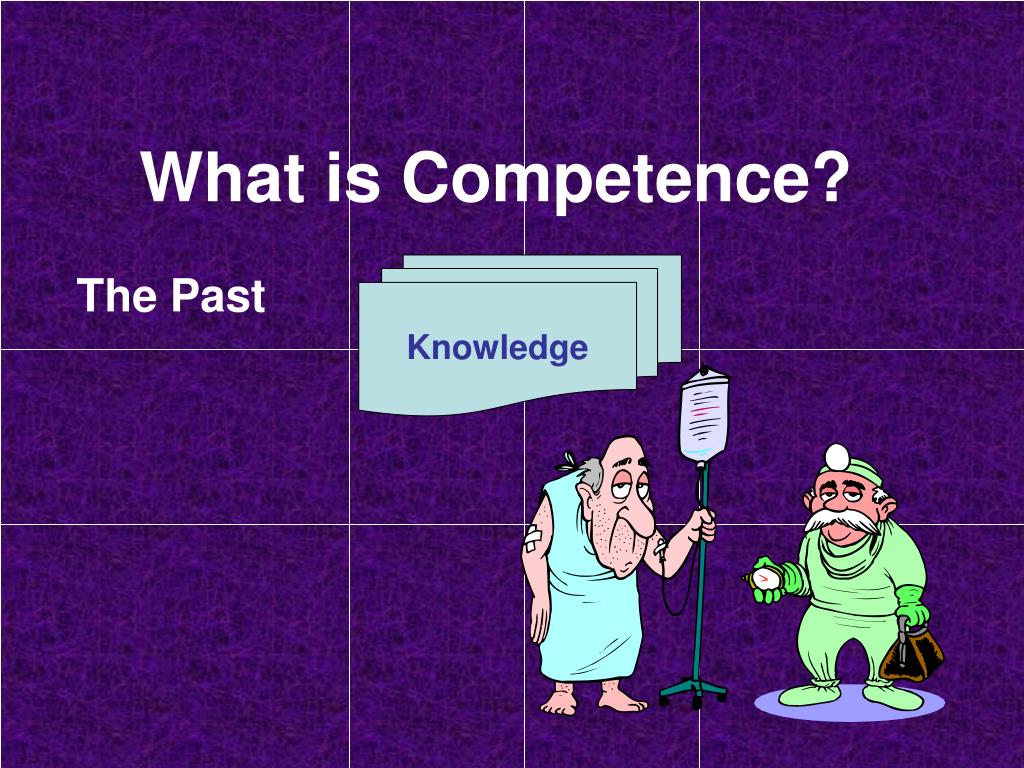 What is Competence?

The Past

Knowledge